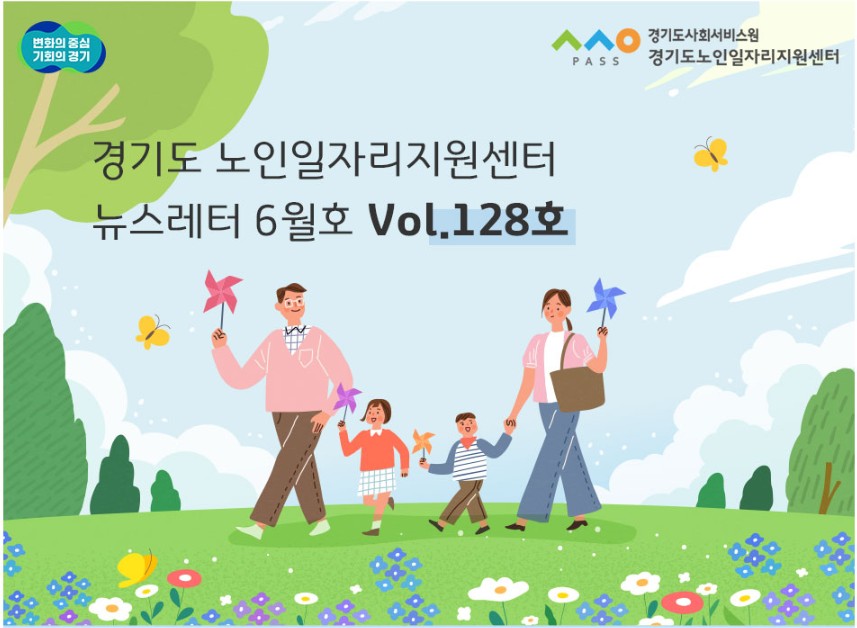 변화의 중심
기회의 경기

PASS
경기도사회서비스원
경기도노인일자리지원센터

경기도 노인일자리지원센터
뉴스레터 6월호 Vol.128호